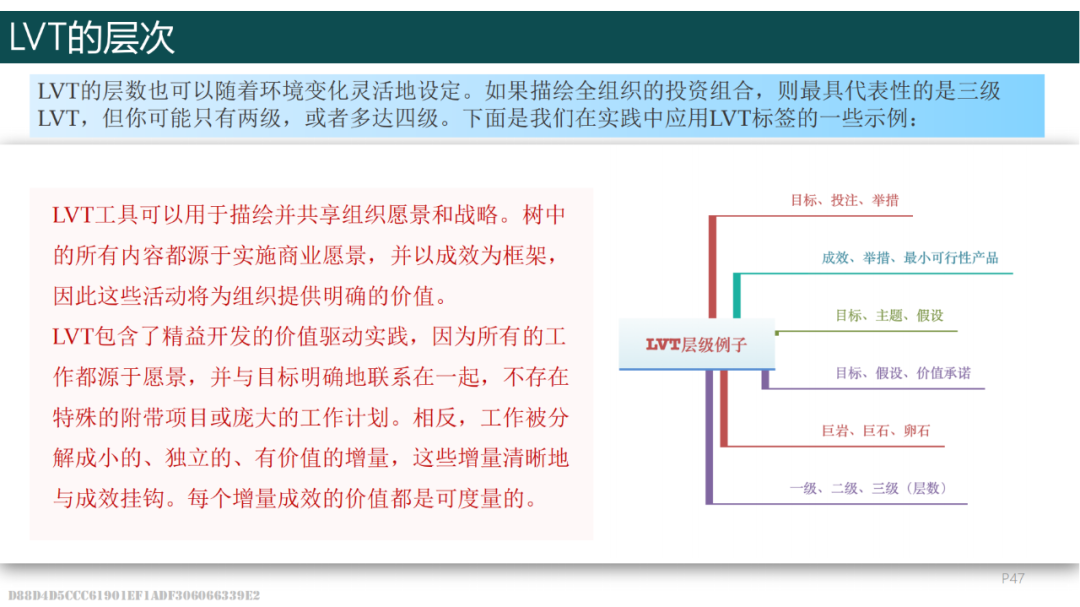 LVT的层次

LVT的层数也可以随着环境变化灵活地设定。如果描绘全组织的投资组合，则最具代表性的是三级LVT，但你可能只有两级，或者多达四级。下面是我们在实践中应用LVT标签的一些示例：

LVT工具可以用于描绘并共享组织愿景和战略。树中的所有内容都源于实施商业愿景，并以成效为框架，因此这些活动将为组织提供明确的价值。
LVT包含了精益开发的价值驱动实践，因为所有的工作都源于愿景，并与目标明确地联系在一起，不存在特殊的附带项目或庞大的工作计划。相反，工作被分解成小的、独立的、有价值的增量，这些增量清晰地与成效挂钩。每个增量成效的价值都是可度量的。

LVT层级例子

目标、投注、举措

成效、举措、最小可行性产品

目标、主题、假设

目标、假设、价值承诺

巨岩、巨石、卵石

一级、二级、三级（层数）

P47

D88D4D5CCC61901EF1ADF306066339E2